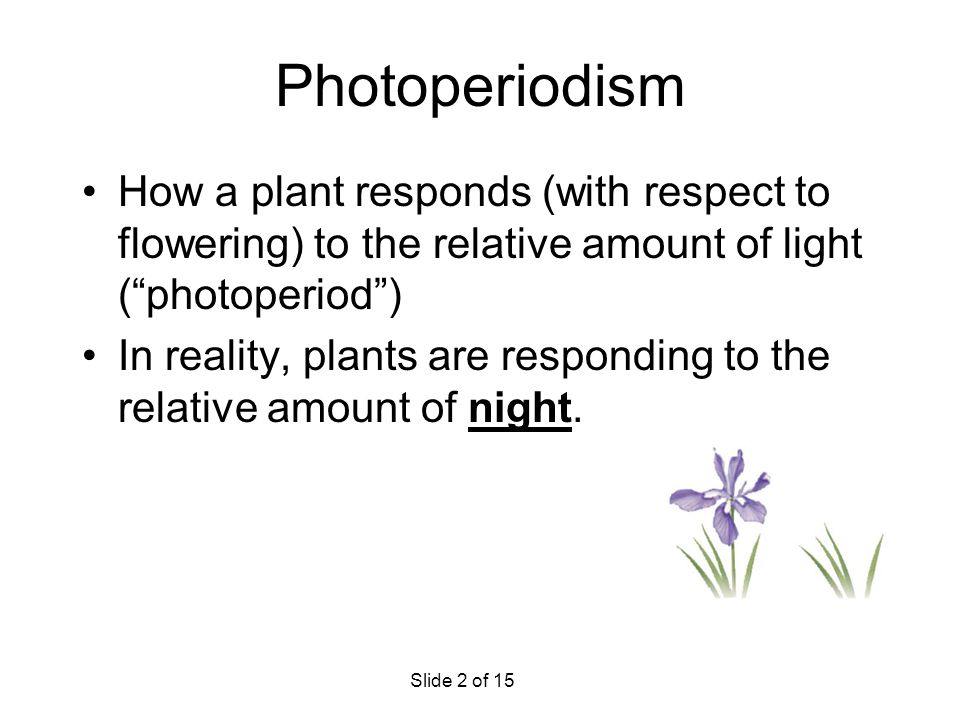 Photoperiodism

• How a plant responds (with respect to flowering) to the relative amount of light (“photoperiod”)

• In reality, plants are responding to the relative amount of night.

Slide 2 of 15